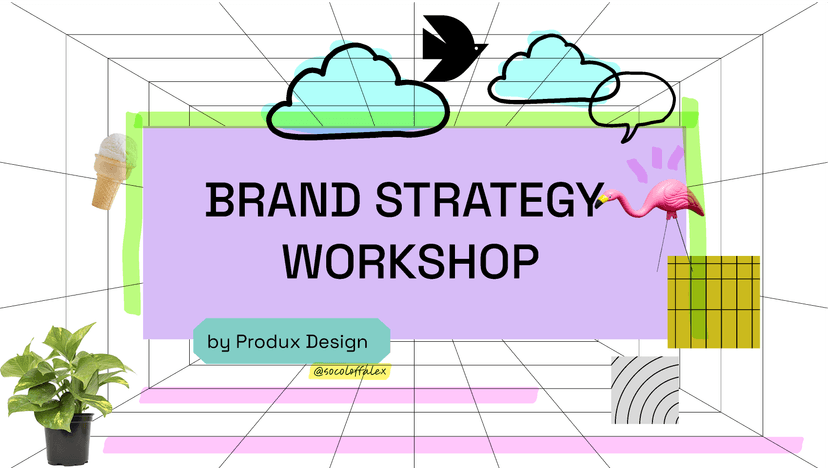 BRAND STRATEGY WORKSHOP

by Produx Design

@socoloffalex